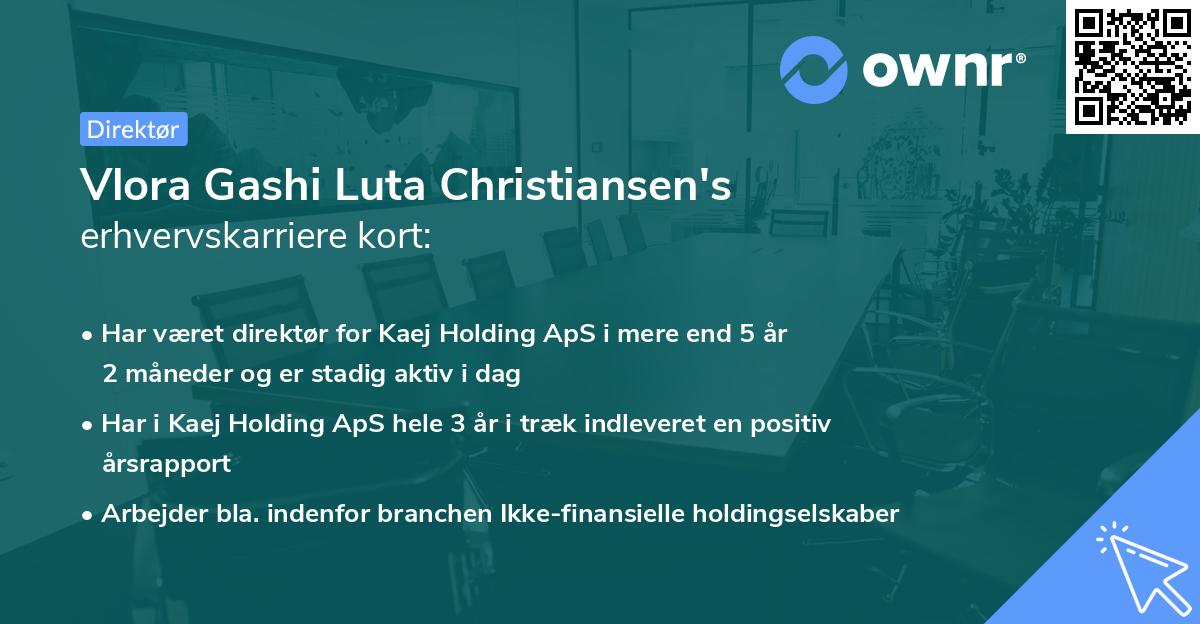 ownr®

Direktør

Vlora Gashi Luta Christiansen's
erhvervskarriere kort:

• Har været direktør for Kaej Holding ApS i mere end 5 år 2 måneder og er stadig aktiv i dag

• Har i Kaej Holding ApS hele 3 år i træk indleveret en positiv årsrapport

• Arbejder bla. indenfor branchen Ikke-finansielle holdingselskaber